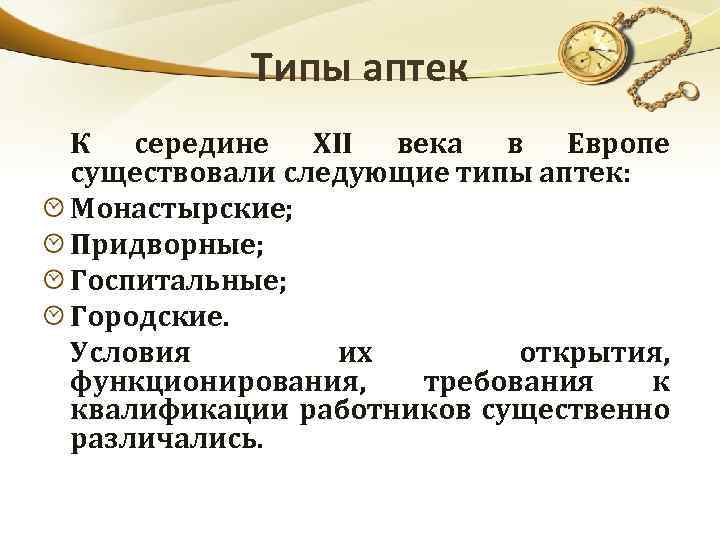 Типы аптек

К середине XII века в Европе существовали следующие типы аптек:

Монастырские;

Придворные;

Госпитальные;

Городские.

Условия их открытия, функционирования, требования к квалификации работников существенно различались.